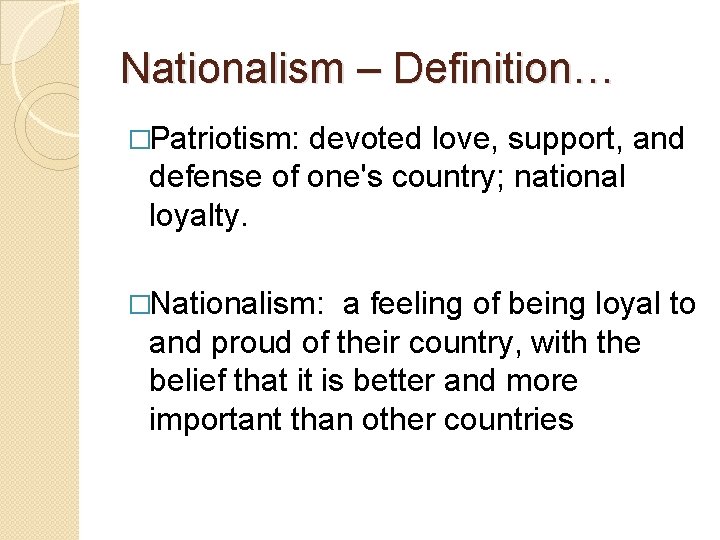 Nationalism – Definition…

□Patriotism: devoted love, support, and defense of one's country; national loyalty.

□Nationalism: a feeling of being loyal to and proud of their country, with the belief that it is better and more important than other countries